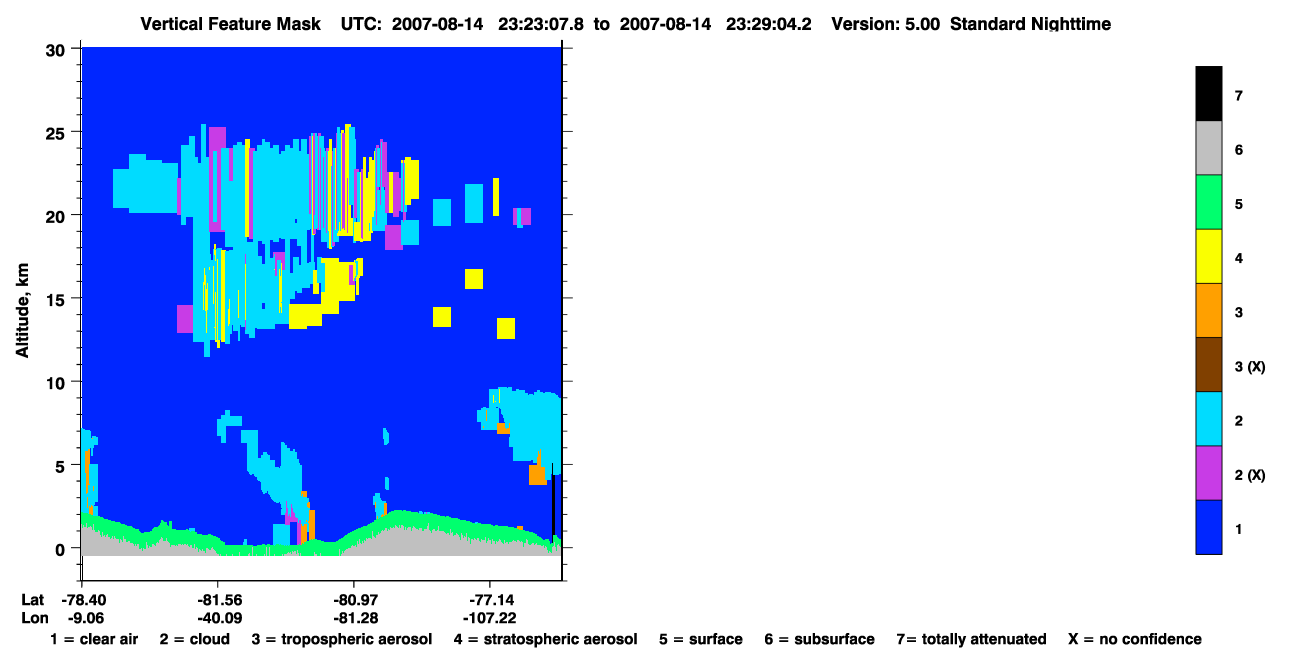 Vertical Feature Mask UTC: 2007-08-14 23:23:07.8 to 2007-08-14 23:29:04.2 Version: 5.00 Standard Nighttime

Altitude, km

30
25
20
15
10
5
0

Lat -78.40 -81.56 -80.97 -77.14
Lon -9.06 -40.09 -81.28 -107.22

7
6
5
4
3
3 (X)
2
2 (X)
1

1 = clear air 2 = cloud 3 = tropospheric aerosol 4 = stratospheric aerosol 5 = surface 6 = subsurface 7= totally attenuated X = no confidence